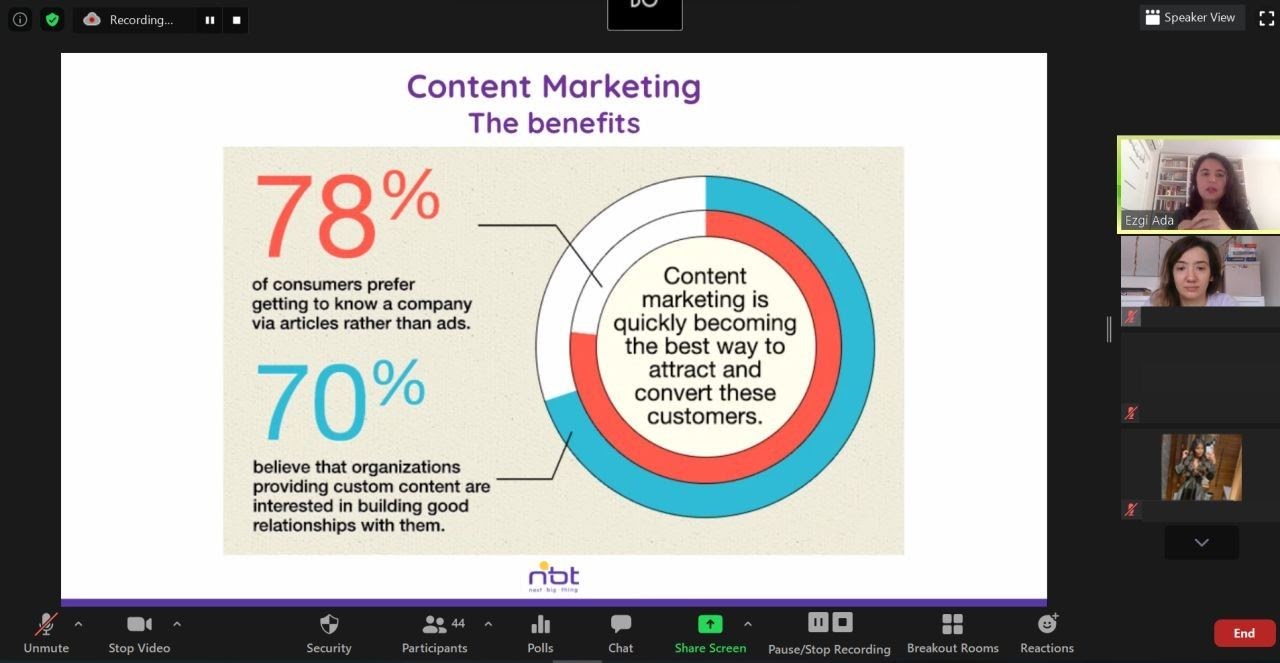 Recording...

Speaker View

Content Marketing
The benefits

78%
of consumers prefer getting to know a company via articles rather than ads.

70%
believe that organizations providing custom content are interested in building good relationships with them.

Content marketing is quickly becoming the best way to attract and convert these customers.

nbt
next big thing

Ezgi Ada

Unmute
Stop Video
Security
44
Participants
Polls
Chat
Share Screen
Pause/Stop Recording
Breakout Rooms
Reactions
End